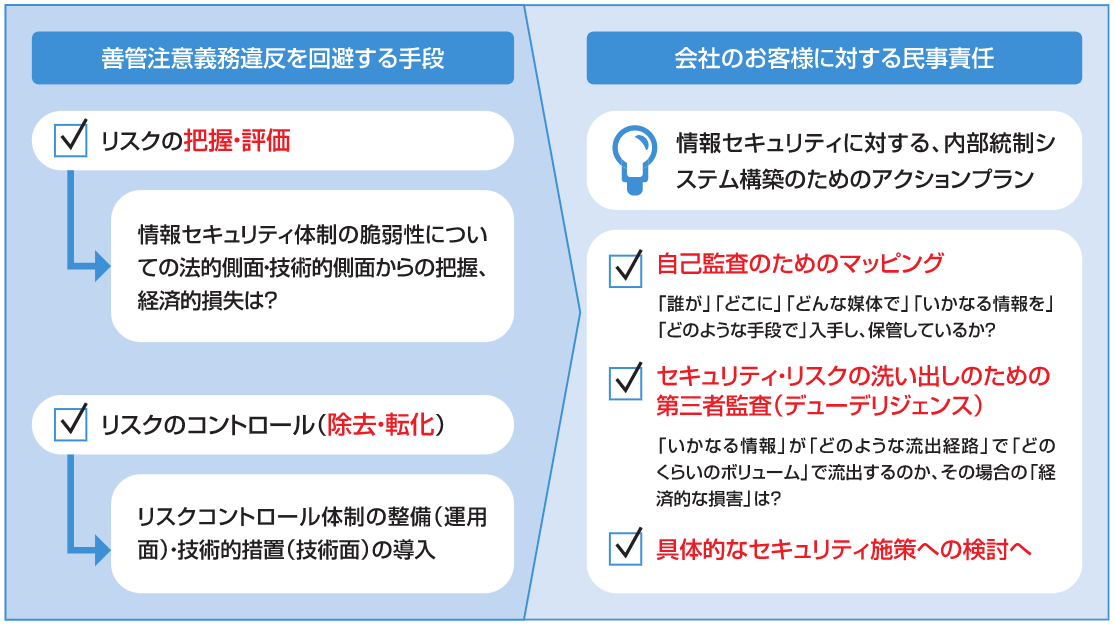 善管注意義務違反を回避する手段

リスクの把握・評価

情報セキュリティ体制の脆弱性についての法的側面・技術的側面からの把握、経済的損失は?

リスクのコントロール(除去・転化)

リスクコントロール体制の整備(運用面)・技術的措置(技術面)の導入

会社のお客様に対する民事責任

情報セキュリティに対する、内部統制システム構築のためのアクションプラン

自己監査のためのマッピング

「誰が」「どこに」「どんな媒体で」「いかなる情報を」「どのような手段で」入手し、保管しているか?

セキュリティ・リスクの洗い出しのための第三者監査(デューデリジェンス)

「いかなる情報」が「どのような流出経路」で「どのくらいのボリューム」で流出するのか、その場合の「経済的な損害」は?

具体的なセキュリティ施策への検討へ